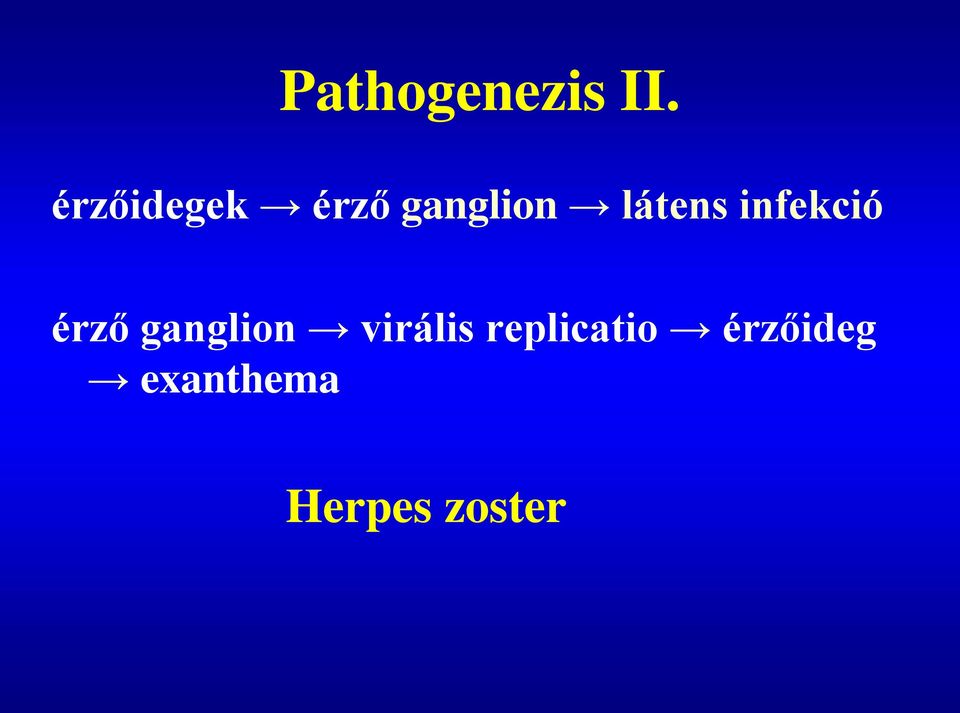 Pathogenezis II.

érzőidegek → érző ganglion → látens infekció

érző ganglion → virális replicatio → érzőideg → exanthema

Herpes zoster